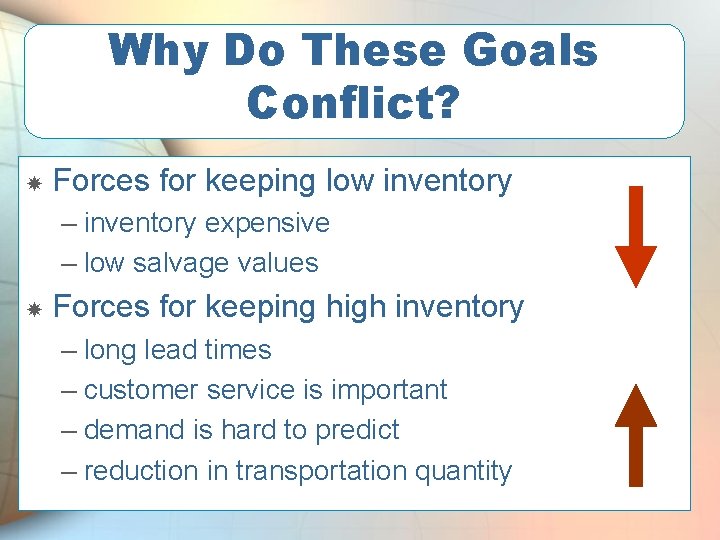 Why Do These Goals Conflict?

Forces for keeping low inventory
– inventory expensive
– low salvage values

Forces for keeping high inventory
– long lead times
– customer service is important
– demand is hard to predict
– reduction in transportation quantity